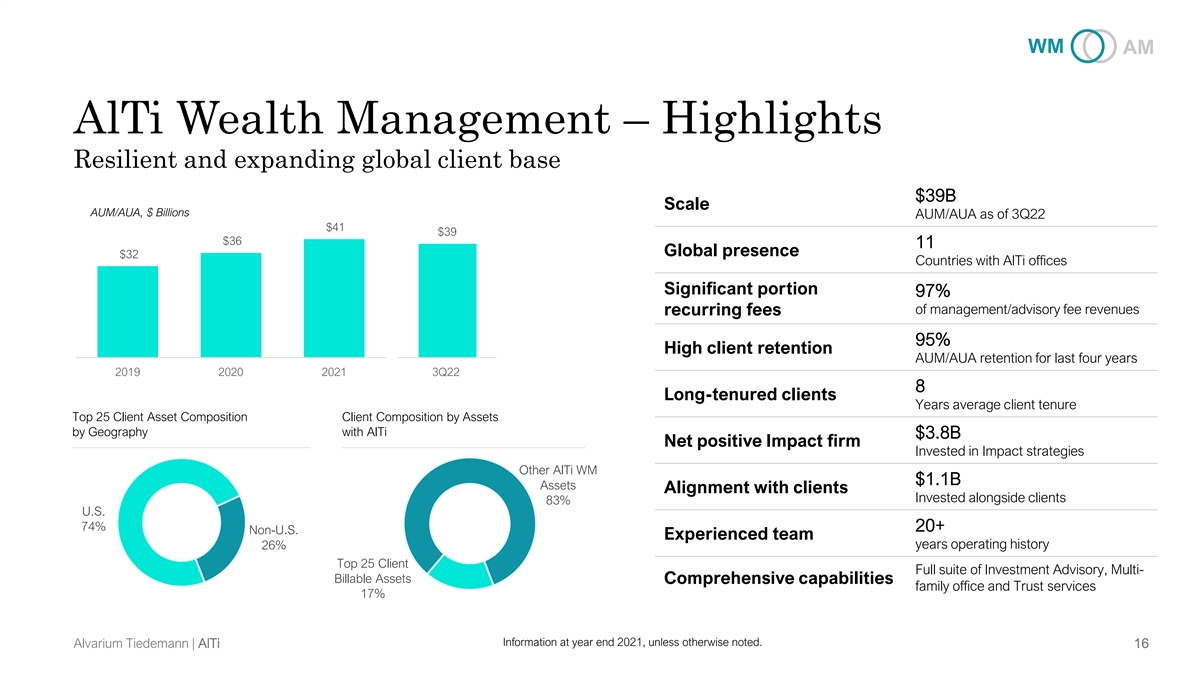 WM AM

AlTi Wealth Management – Highlights

Resilient and expanding global client base

AUM/AUA, $ Billions

$32 $36 $41 $39

2019 2020 2021 3Q22

Top 25 Client Asset Composition by Geography

U.S. 74%

Non-U.S. 26%

Client Composition by Assets with AlTi

Other AlTi WM Assets 83%

Top 25 Client Billable Assets 17%

| | |
|---|---|
| Scale | $39B AUM/AUA as of 3Q22 |
| Global presence | 11 Countries with AlTi offices |
| Significant portion recurring fees | 97% of management/advisory fee revenues |
| High client retention | 95% AUM/AUA retention for last four years |
| Long-tenured clients | 8 Years average client tenure |
| Net positive Impact firm | $3.8B Invested in Impact strategies |
| Alignment with clients | $1.1B Invested alongside clients |
| Experienced team | 20+ years operating history |
| Comprehensive capabilities | Full suite of Investment Advisory, Multi-family office and Trust services |

Alvarium Tiedemann | AlTi

Information at year end 2021, unless otherwise noted.

16